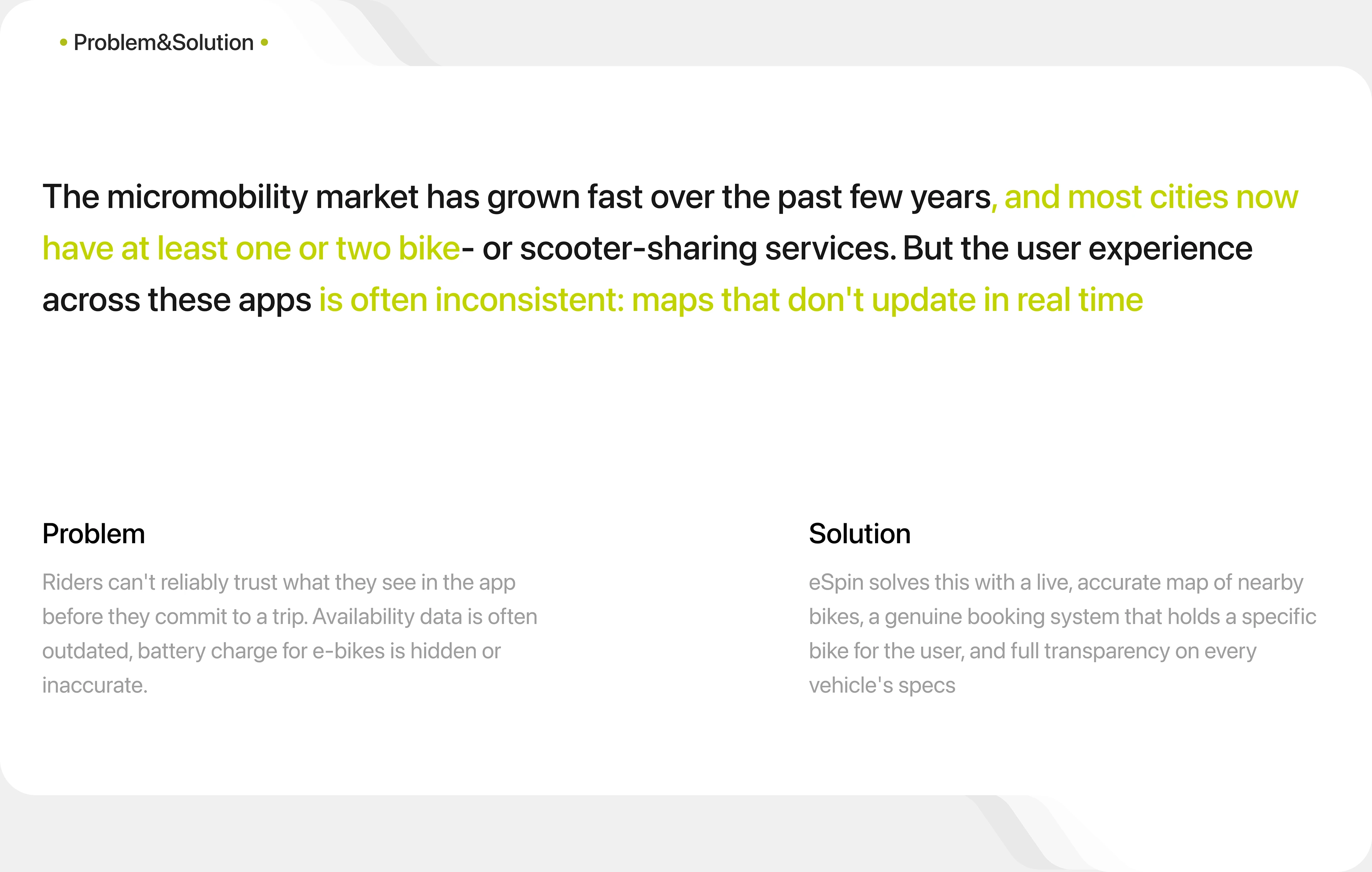 • Problem&Solution •

The micromobility market has grown fast over the past few years, and most cities now have at least one or two bike- or scooter-sharing services. But the user experience across these apps is often inconsistent: maps that don't update in real time

Problem

Riders can't reliably trust what they see in the app before they commit to a trip. Availability data is often outdated, battery charge for e-bikes is hidden or inaccurate.

Solution

eSpin solves this with a live, accurate map of nearby bikes, a genuine booking system that holds a specific bike for the user, and full transparency on every vehicle's specs